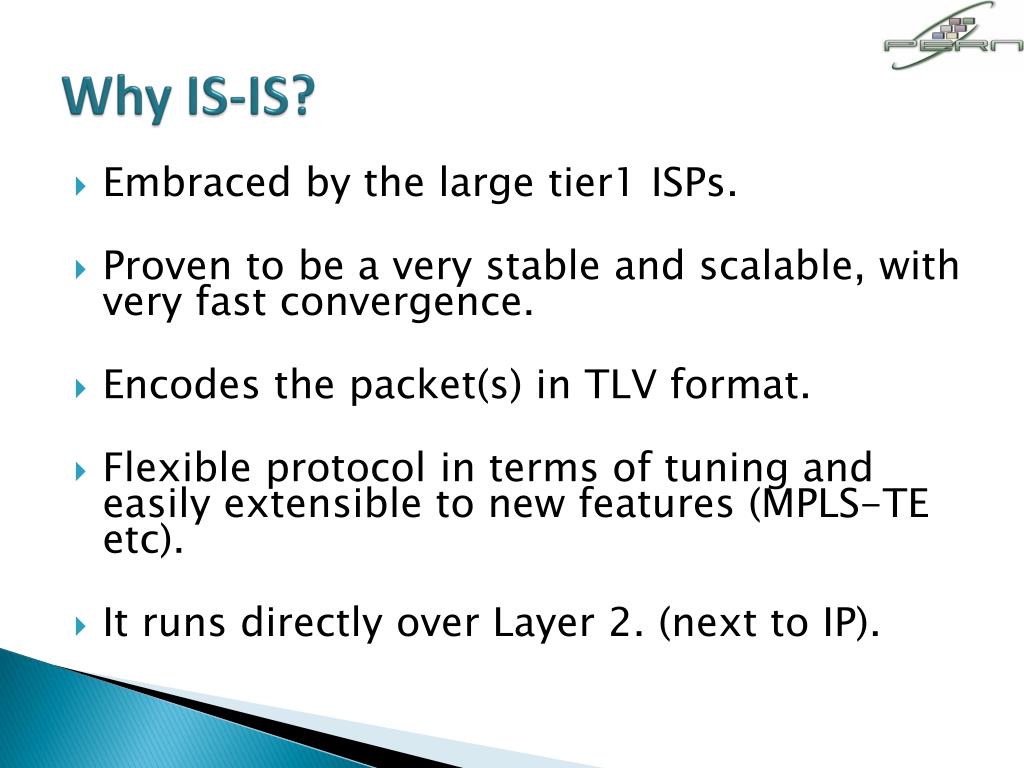 PERN

Why IS-IS?

Embraced by the large tier1 ISPs.

Proven to be a very stable and scalable, with very fast convergence.

Encodes the packet(s) in TLV format.

Flexible protocol in terms of tuning and easily extensible to new features (MPLS-TE etc).

It runs directly over Layer 2. (next to IP).